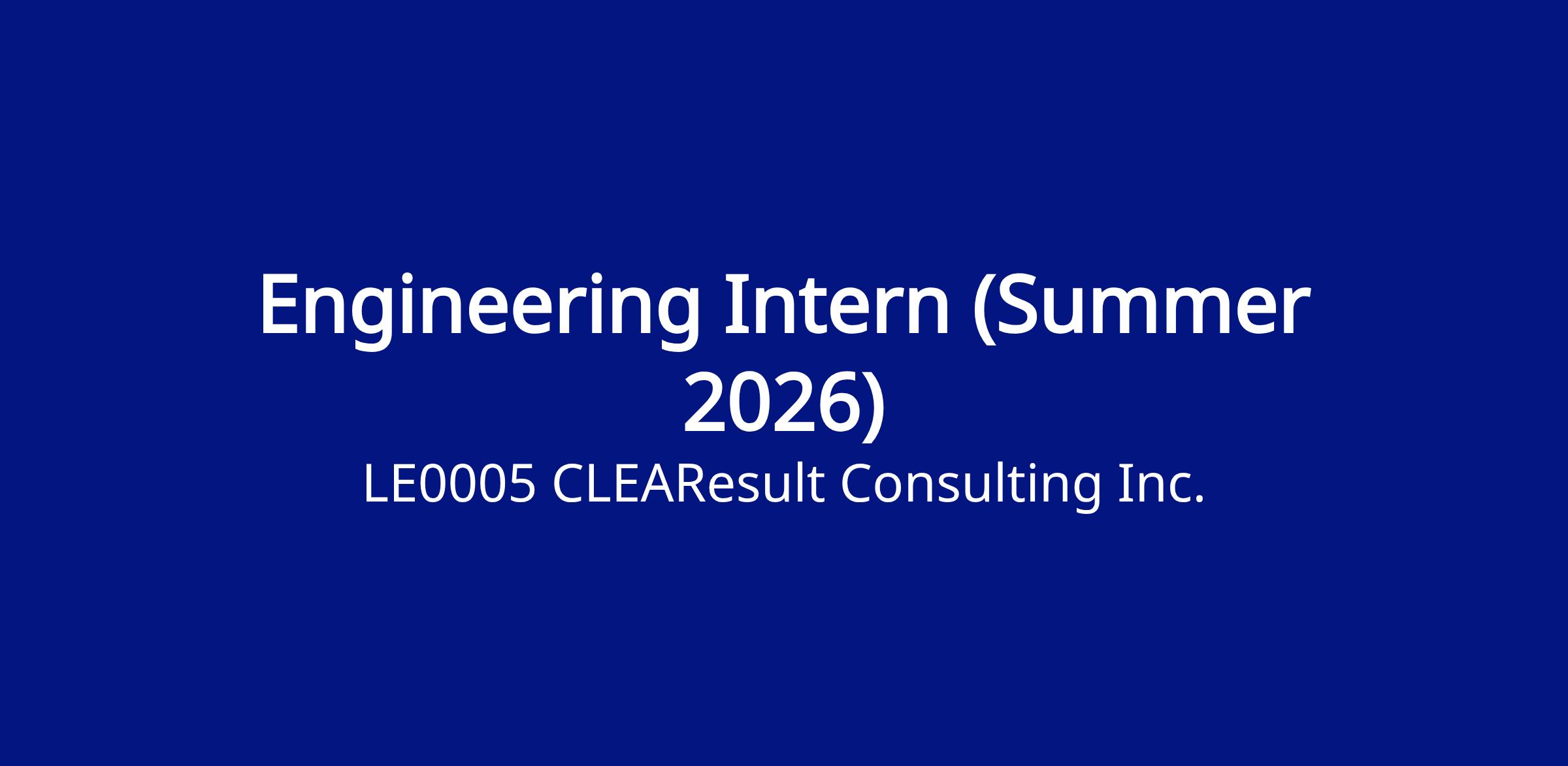 Engineering Intern (Summer 2026)

LE0005 CLEAResult Consulting Inc.